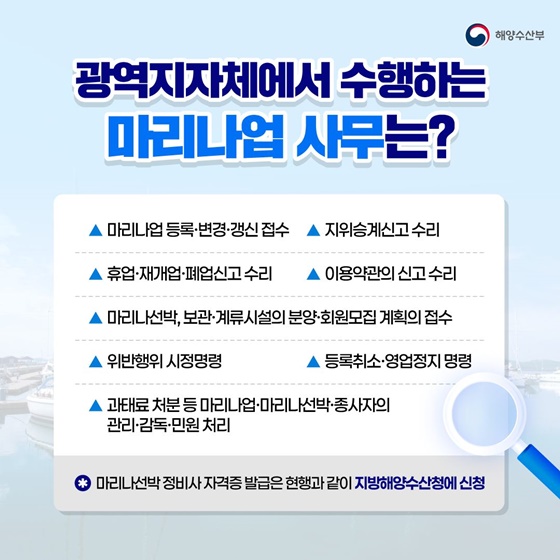 해양수산부

광역지자체에서 수행하는
마리나업 사무는?

▲ 마리나업 등록·변경·갱신 접수

▲ 지위승계신고 수리

▲ 휴업·재개업·폐업신고 수리

▲ 이용약관의 신고 수리

▲ 마리나선박, 보관·계류시설의 분양·회원모집 계획의 접수

▲ 위반행위 시정명령

▲ 등록취소·영업정지 명령

▲ 과태료 처분 등 마리나업·마리나선박·종사자의 관리·감독·민원 처리

✱ 마리나선박 정비사 자격증 발급은 현행과 같이 지방해양수산청에 신청